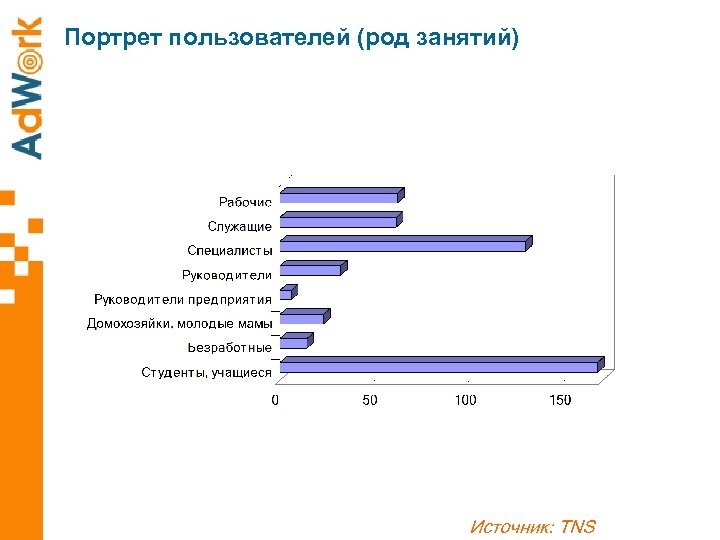 AdWork

Портрет пользователей (род занятий)

Рабочие
Служащие
Специалисты
Руководители
Руководители предприятия
Домохозяйки, молодые мамы
Безработные
Студенты, учащиеся

0
50
100
150

Источник: TNS